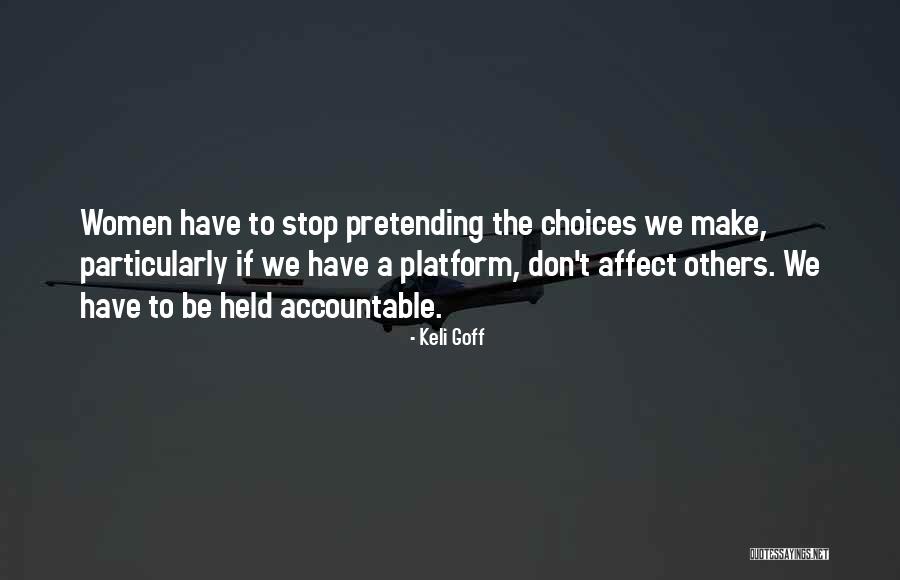 Women have to stop pretending the choices we make, particularly if we have a platform, don't affect others. We have to be held accountable.

- Keli Goff

QUOTESSAYINGS.NET